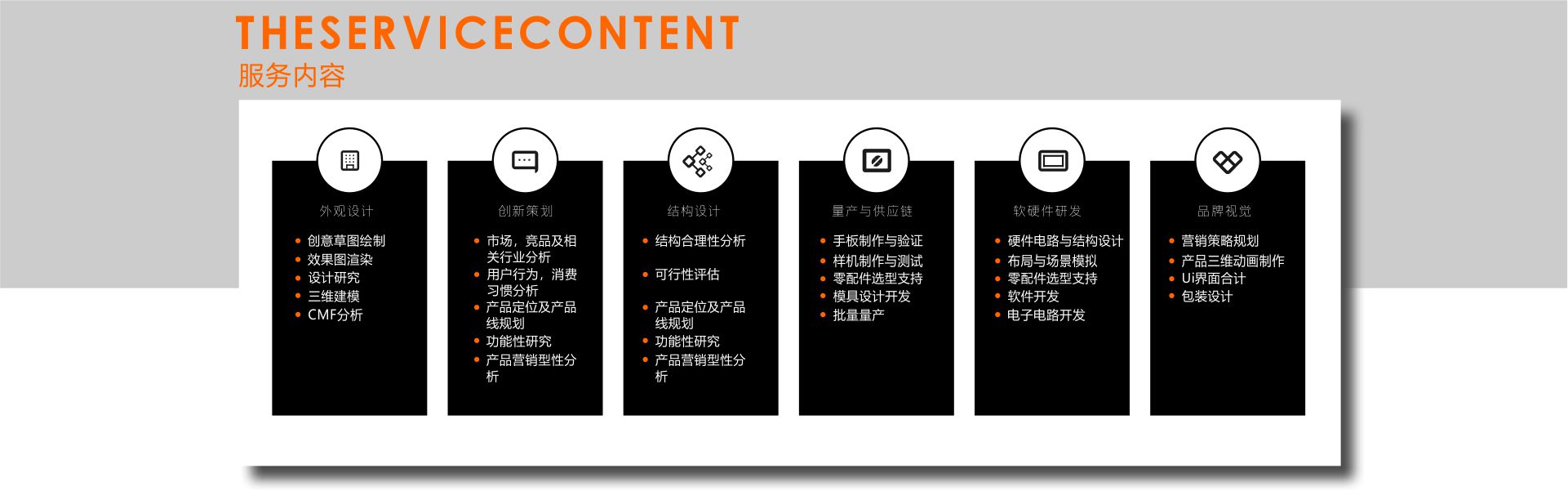 THESERVICECONTENT
服务内容

外观设计
• 创意草图绘制
• 效果图渲染
• 设计研究
• 三维建模
• CMF分析

创新策划
• 市场，竞品及相关行业分析
• 用户行为，消费习惯分析
• 产品定位及产品线规划
• 功能性研究
• 产品营销型性分析

结构设计
• 结构合理性分析
• 可行性评估
• 产品定位及产品线规划
• 功能性研究
• 产品营销型性分析

量产与供应链
• 手板制作与验证
• 样机制作与测试
• 零配件选型支持
• 模具设计开发
• 批量量产

软硬件研发
• 硬件电路与结构设计
• 布局与场景模拟
• 零配件选型支持
• 软件开发
• 电子电路开发

品牌视觉
• 营销策略规划
• 产品三维动画制作
• Ui界面合计
• 包装设计